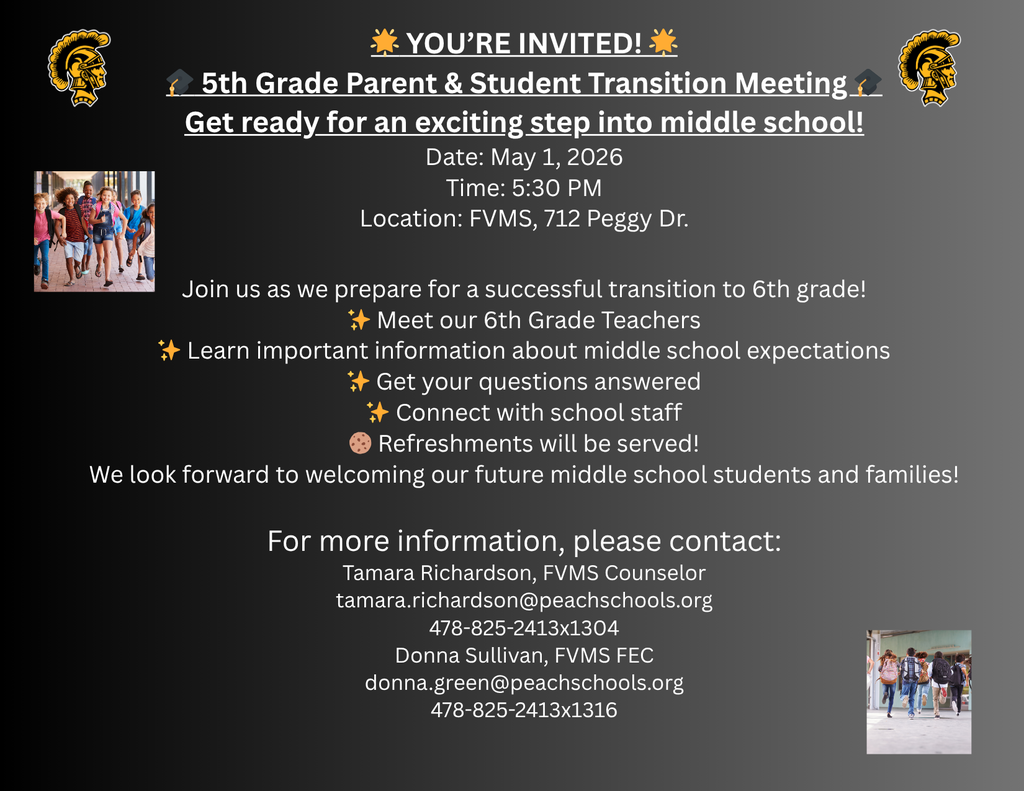 🌟 YOU'RE INVITED! 🌟
🎓 5th Grade Parent & Student Transition Meeting 🎓
Get ready for an exciting step into middle school!
Date: May 1, 2026
Time: 5:30 PM
Location: FVMS, 712 Peggy Dr.

Join us as we prepare for a successful transition to 6th grade!
✨ Meet our 6th Grade Teachers
✨ Learn important information about middle school expectations
✨ Get your questions answered
✨ Connect with school staff
🍪 Refreshments will be served!
We look forward to welcoming our future middle school students and families!

For more information, please contact:
Tamara Richardson, FVMS Counselor
tamara.richardson@peachschools.org
478-825-2413x1304
Donna Sullivan, FVMS FEC
donna.green@peachschools.org
478-825-2413x1316